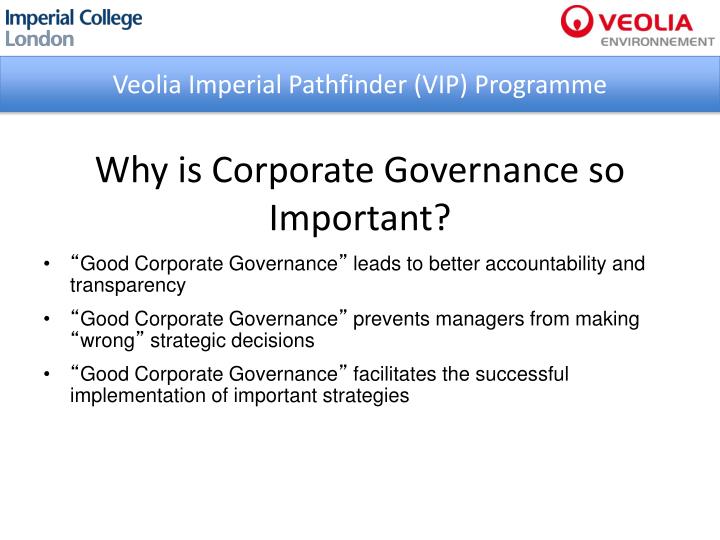 Imperial College London

VEOLIA ENVIRONNEMENT

Veolia Imperial Pathfinder (VIP) Programme

Why is Corporate Governance so Important?

• “Good Corporate Governance” leads to better accountability and transparency

• “Good Corporate Governance” prevents managers from making “wrong” strategic decisions

• “Good Corporate Governance” facilitates the successful implementation of important strategies